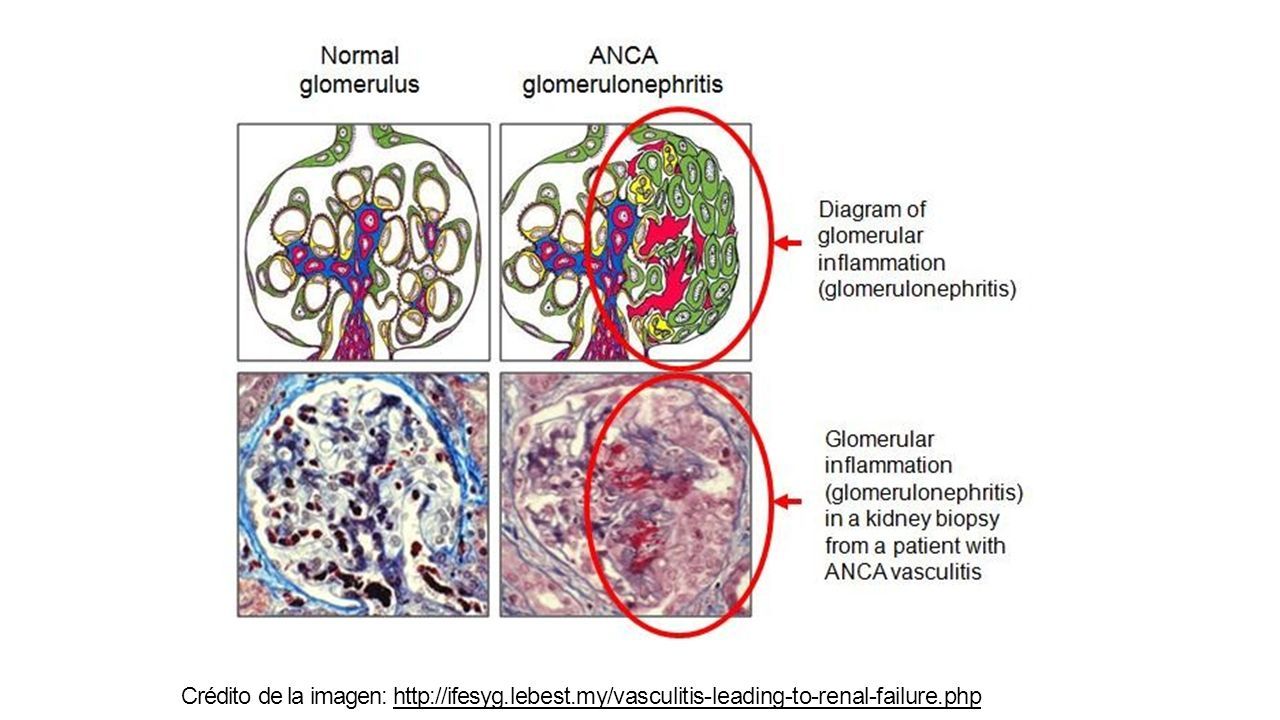 Normal glomerulus

ANCA glomerulonephritis

Diagram of glomerular inflammation (glomerulonephritis)

Glomerular inflammation (glomerulonephritis) in a kidney biopsy from a patient with ANCA vasculitis

Crédito de la imagen: http://ifesyg.lebest.my/vasculitis-leading-to-renal-failure.php